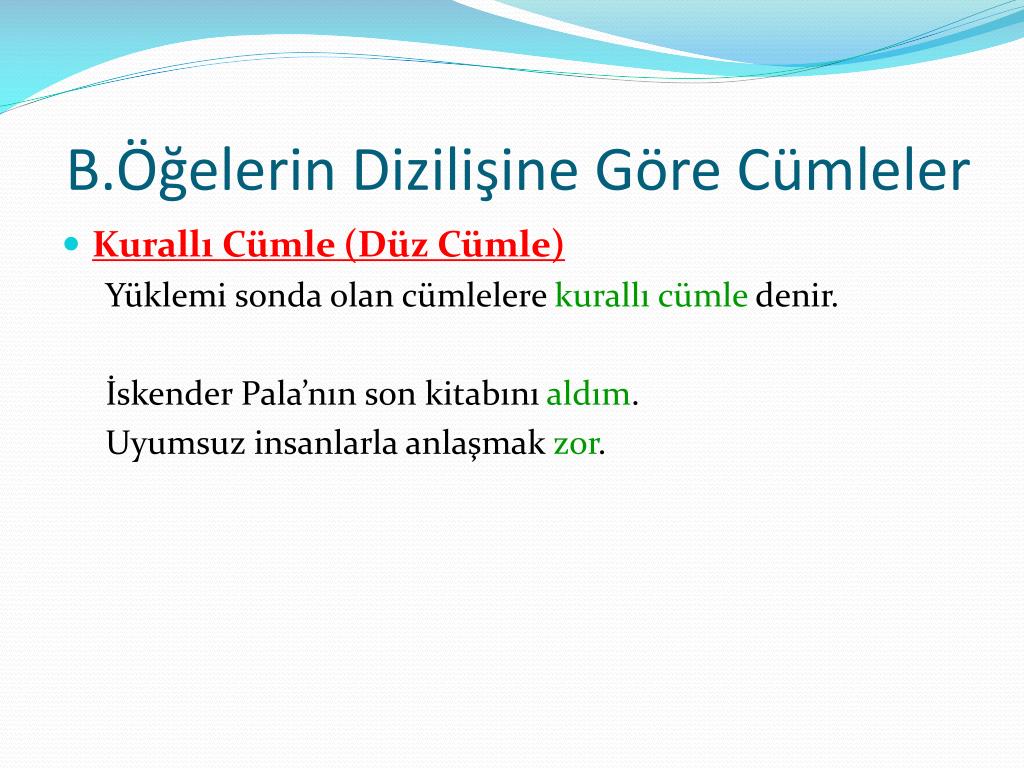 B.Öğelerin Dizilişine Göre Cümleler

Kurallı Cümle (Düz Cümle)
Yüklemi sonda olan cümlelere kurallı cümle denir.

İskender Pala’nın son kitabını aldım.
Uyumsuz insanlarla anlaşmak zor.